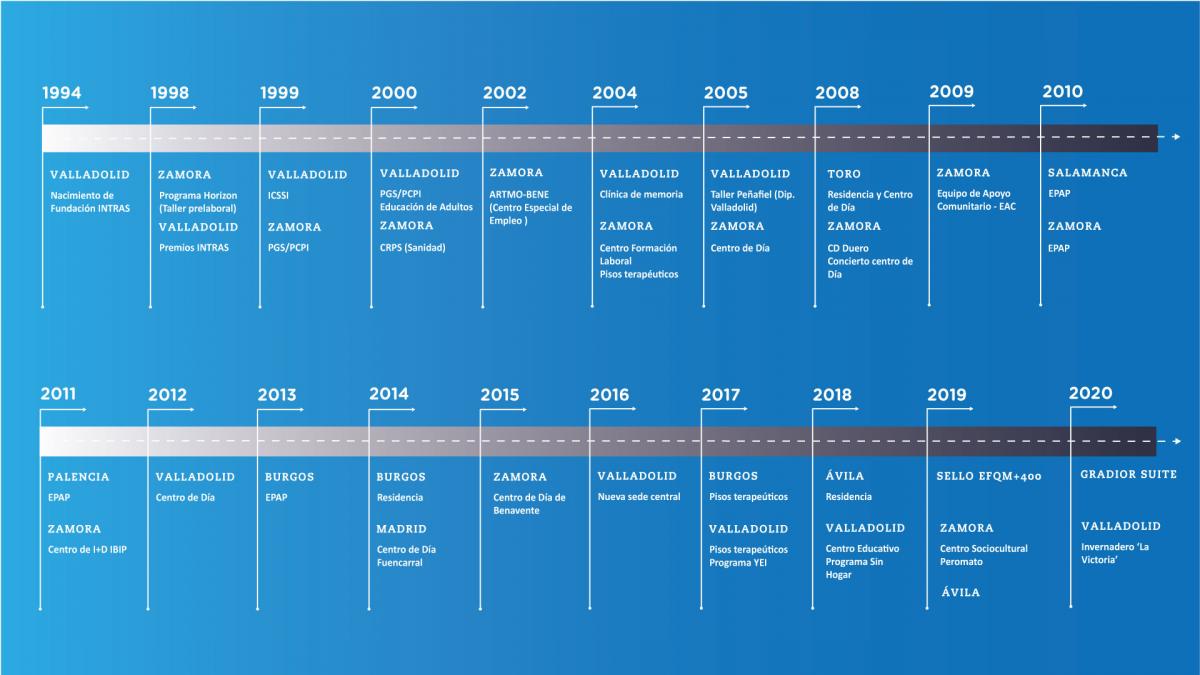 1994

VALLADOLID
Nacimiento de Fundación INTRAS

1998

ZAMORA
Programa Horizon (Taller prelaboral)

VALLADOLID
Premios INTRAS

1999

VALLADOLID
ICSSI

ZAMORA
PGS/PCPI

2000

VALLADOLID
PGS/PCPI
Educación de Adultos

ZAMORA
CRPS (Sanidad)

2002

ZAMORA
ARTMO-BENE (Centro Especial de Empleo )

2004

VALLADOLID
Clínica de memoria

ZAMORA
Centro Formación Laboral
Pisos terapeúticos

2005

VALLADOLID
Taller Peñafiel (Dip. Valladolid)

ZAMORA
Centro de Día

2008

TORO
Residencia y Centro de Día

ZAMORA
CD Duero
Concierto centro de Día

2009

ZAMORA
Equipo de Apoyo Comunitario - EAC

2010

SALAMANCA
EPAP

ZAMORA
EPAP

2011

PALENCIA
EPAP

ZAMORA
Centro de I+D IBIP

2012

VALLADOLID
Centro de Día

2013

BURGOS
EPAP

2014

BURGOS
Residencia

MADRID
Centro de Día Fuencarral

2015

ZAMORA
Centro de Día de Benavente

2016

VALLADOLID
Nueva sede central

2017

BURGOS
Pisos terapeúticos

VALLADOLID
Pisos terapeúticos
Programa YEI

2018

ÁVILA
Residencia

VALLADOLID
Centro Educativo
Programa Sin Hogar

2019

SELLO EFQM+400

ZAMORA
Centro Sociocultural Peromato

ÁVILA

2020

GRADIOR SUITE

VALLADOLID
Invernadero 'La Victoria'